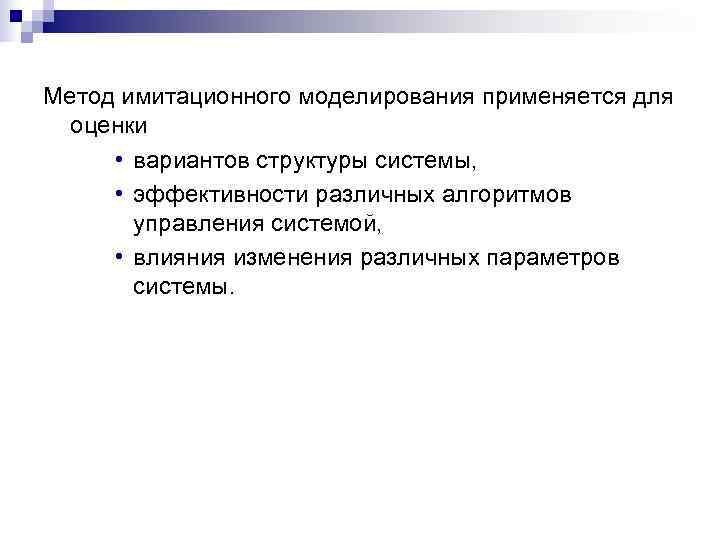 Метод имитационного моделирования применяется для оценки

• вариантов структуры системы,
• эффективности различных алгоритмов управления системой,
• влияния изменения различных параметров системы.